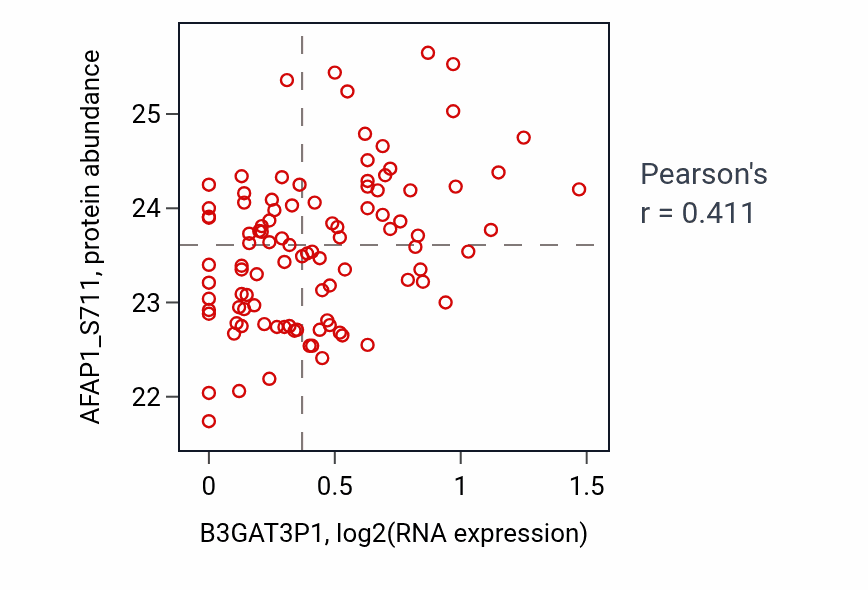 AFAP1_S711, protein abundance

25
24
23
22

0
0.5
1
1.5

B3GAT3P1, log2(RNA expression)

Pearson's
r = 0.411